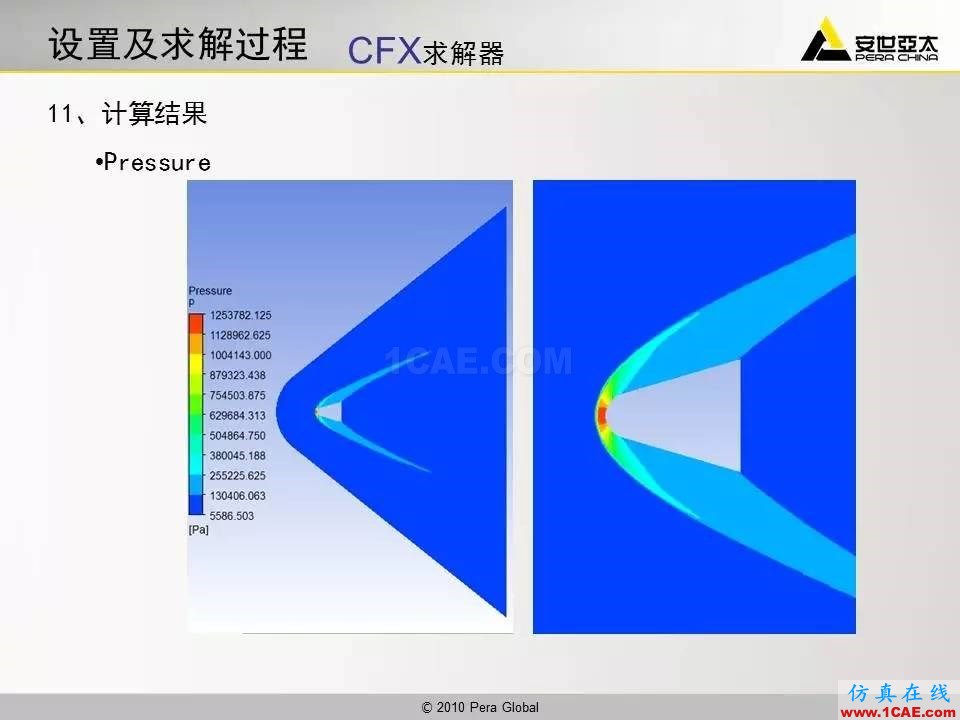 设置及求解过程 CFX求解器

安世亞太 PERA CHINA

11、计算结果

•Pressure

Pressure
P
1253782.125
1128962.625
1004143.000
879323.438
754503.875
629684.313
504864.750
380045.188
255225.625
130406.063
5586.503
[Pa]

1CAE.COM

© 2010 Pera Global

仿真在线 www.1CAE.com